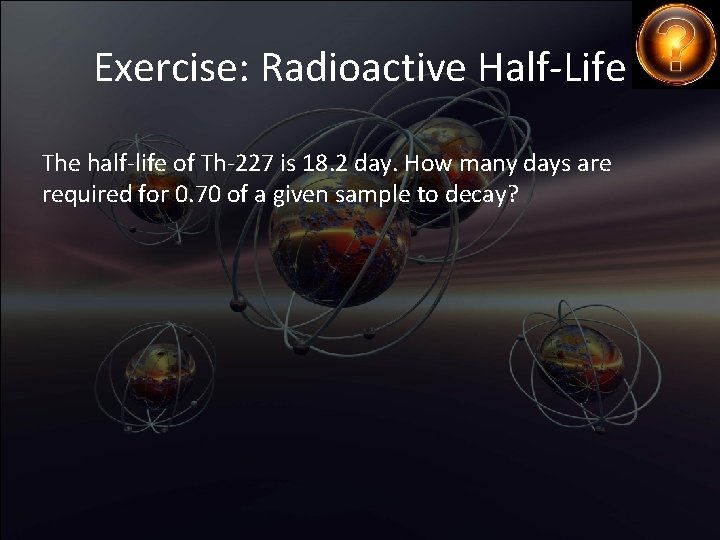 Exercise: Radioactive Half-Life

?

The half-life of Th-227 is 18.2 day. How many days are required for 0.70 of a given sample to decay?